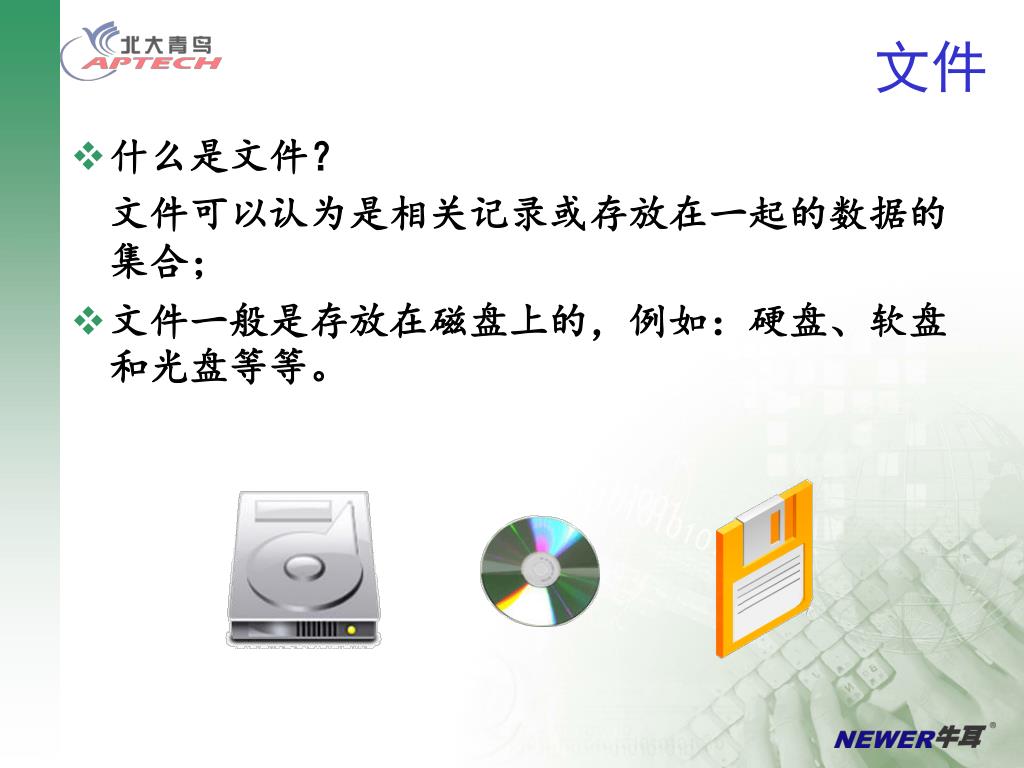 北大青鸟
APTECH

文件

❖ 什么是文件？

文件可以认为是相关记录或存放在一起的数据的集合；

❖ 文件一般是存放在磁盘上的，例如：硬盘、软盘和光盘等等。

NEWER牛耳®